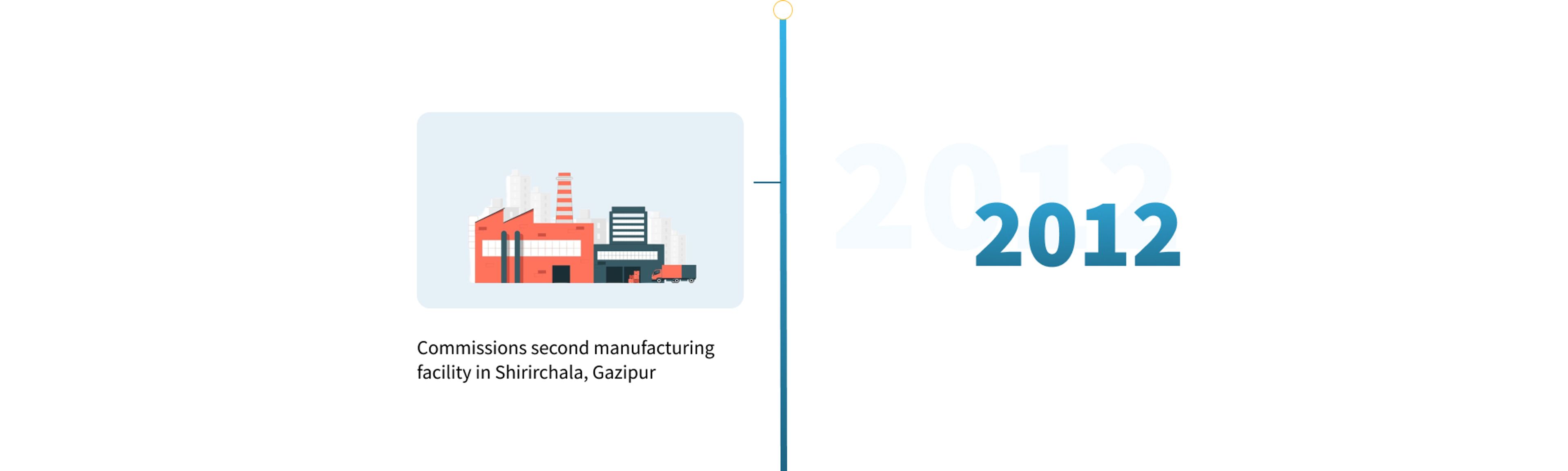 Commissions second manufacturing facility in Shirirchala, Gazipur

2012

2012